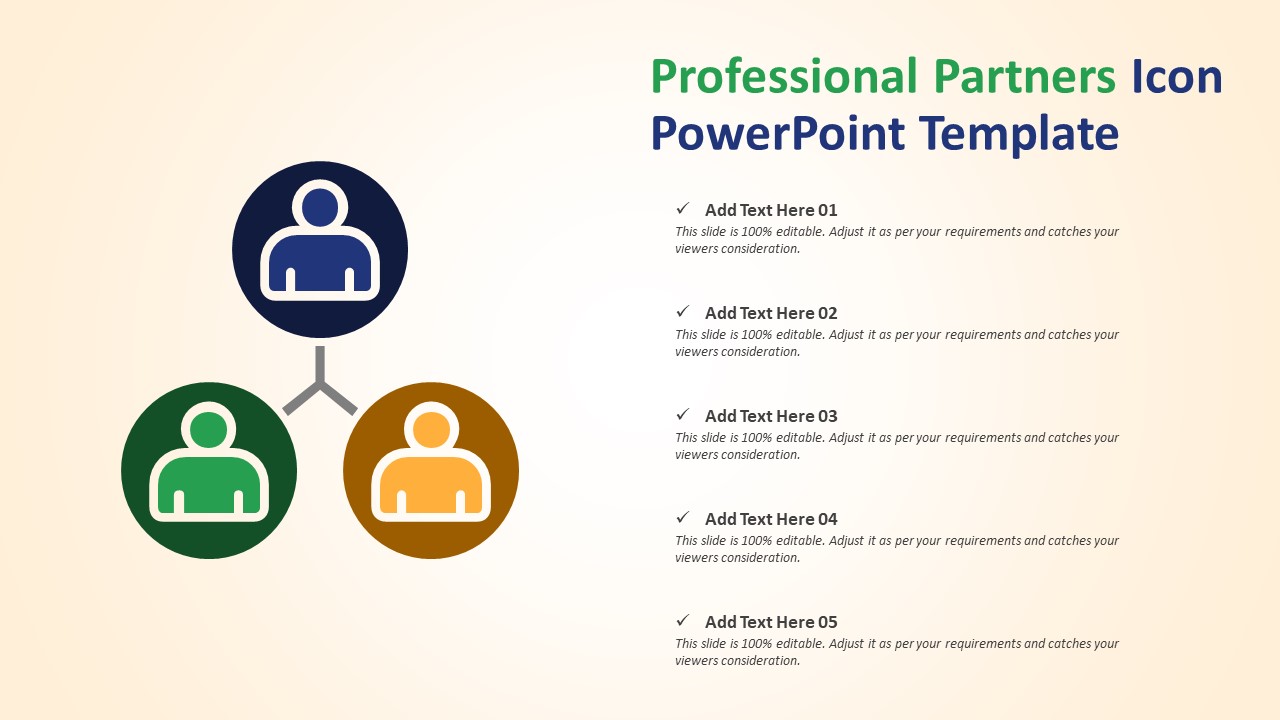 Professional Partners Icon PowerPoint Template

✓ Add Text Here 01
This slide is 100% editable. Adjust it as per your requirements and catches your viewers consideration.

✓ Add Text Here 02
This slide is 100% editable. Adjust it as per your requirements and catches your viewers consideration.

✓ Add Text Here 03
This slide is 100% editable. Adjust it as per your requirements and catches your viewers consideration.

✓ Add Text Here 04
This slide is 100% editable. Adjust it as per your requirements and catches your viewers consideration.

✓ Add Text Here 05
This slide is 100% editable. Adjust it as per your requirements and catches your viewers consideration.